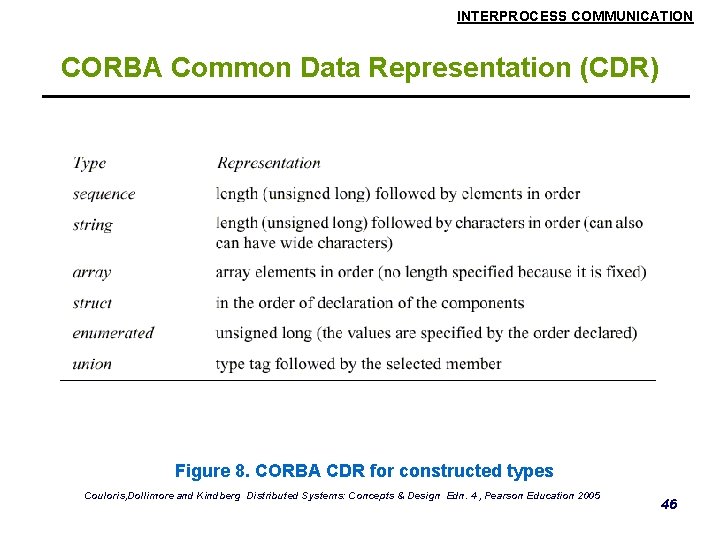 INTERPROCESS COMMUNICATION

CORBA Common Data Representation (CDR)

| Type | Representation |
|---|---|
| sequence | length (unsigned long) followed by elements in order |
| string | length (unsigned long) followed by characters in order (can also can have wide characters) |
| array | array elements in order (no length specified because it is fixed) |
| struct | in the order of declaration of the components |
| enumerated | unsigned long (the values are specified by the order declared) |
| union | type tag followed by the selected member |

Figure 8. CORBA CDR for constructed types

Couloris,Dollimore and Kindberg Distributed Systems: Concepts & Design Edn. 4 , Pearson Education 2005

46